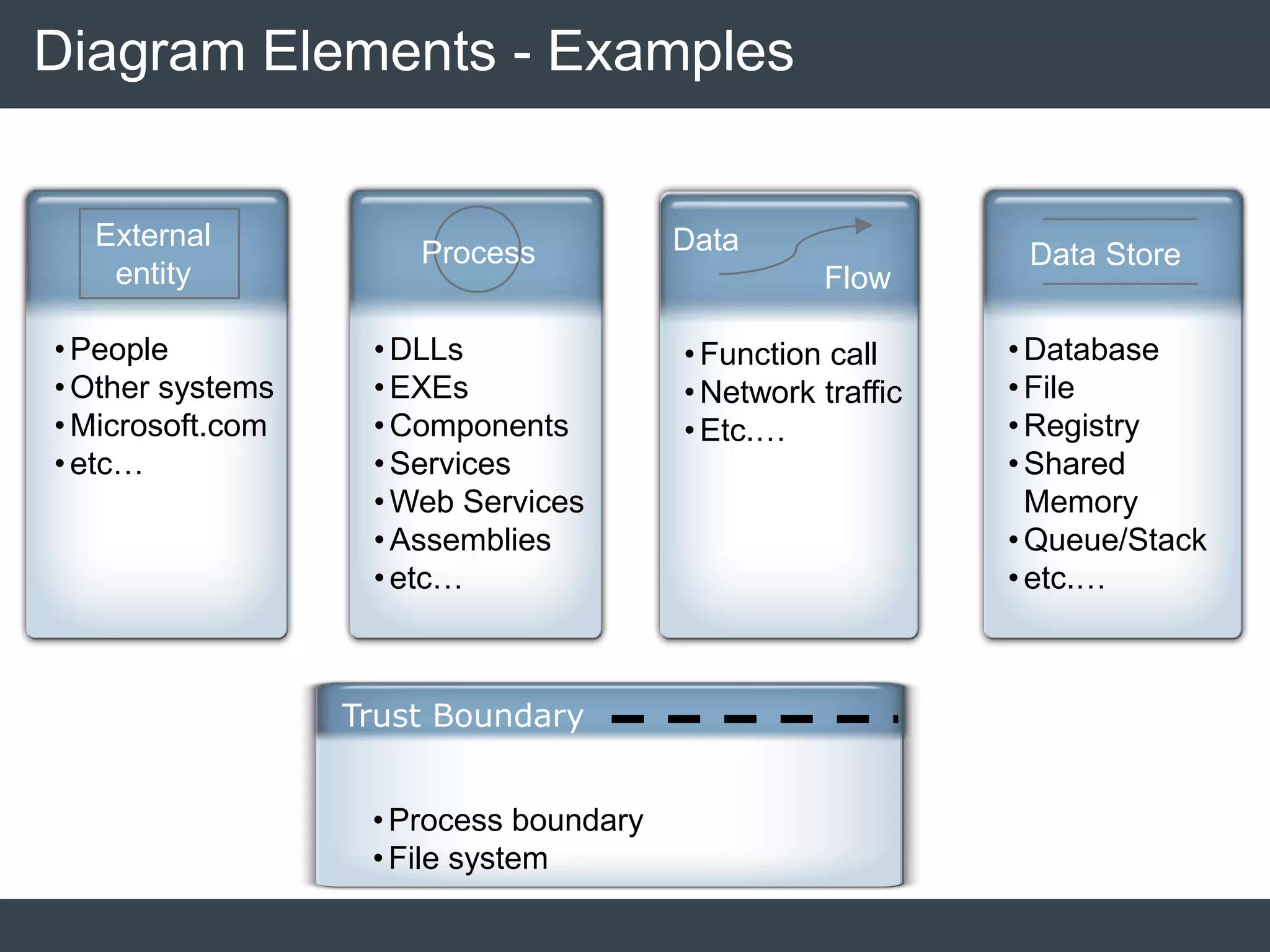 Diagram Elements - Examples

External entity

• People
• Other systems
• Microsoft.com
• etc…

Process

• DLLs
• EXEs
• Components
• Services
• Web Services
• Assemblies
• etc…

Data Flow

• Function call
• Network traffic
• Etc.…

Data Store

• Database
• File
• Registry
• Shared Memory
• Queue/Stack
• etc.…

Trust Boundary

• Process boundary
• File system